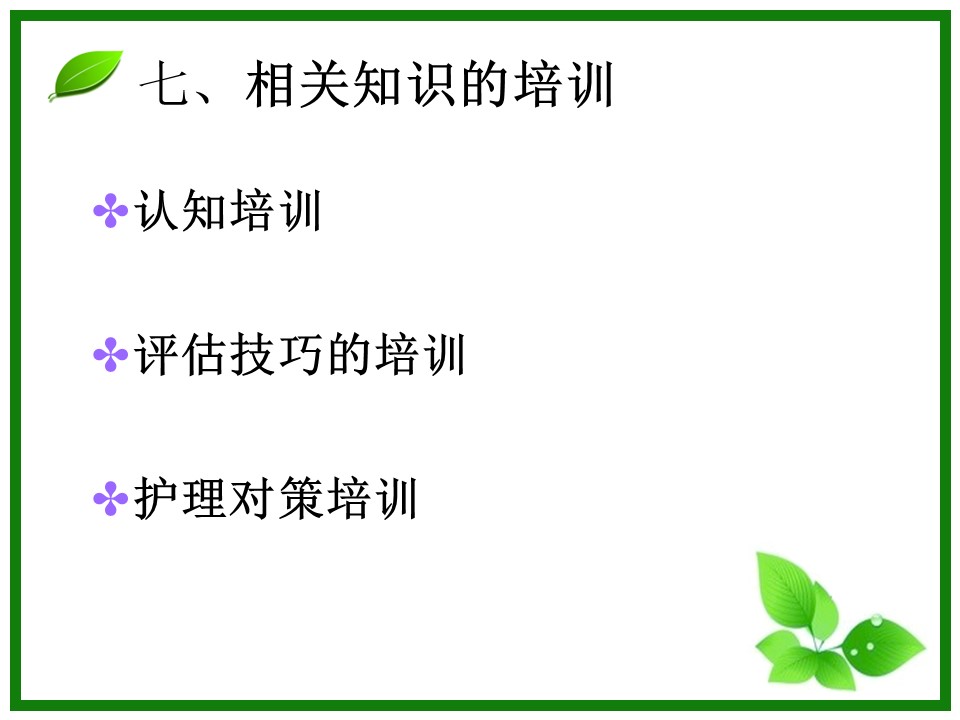 七、相关知识的培训

✤认知培训

✤评估技巧的培训

✤护理对策培训